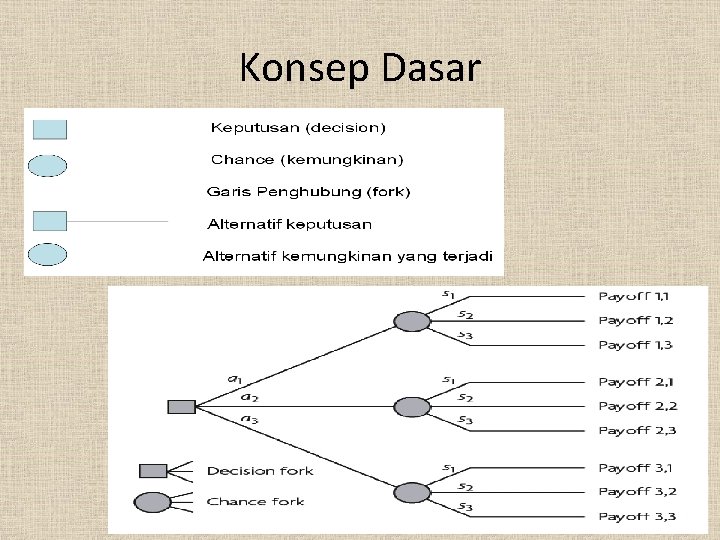 Konsep Dasar

Keputusan (decision)

Chance (kemungkinan)

Garis Penghubung (fork)

Alternatif keputusan

Alternatif kemungkinan yang terjadi

$a_1$

$a_2$

$a_3$

$s_1$

$s_2$

$s_3$

Payoff 1,1

Payoff 1,2

Payoff 1,3

$s_1$

$s_2$

$s_3$

Payoff 2,1

Payoff 2,2

Payoff 2,3

$s_1$

$s_2$

$s_3$

Payoff 3,1

Payoff 3,2

Payoff 3,3

Decision fork

Chance fork